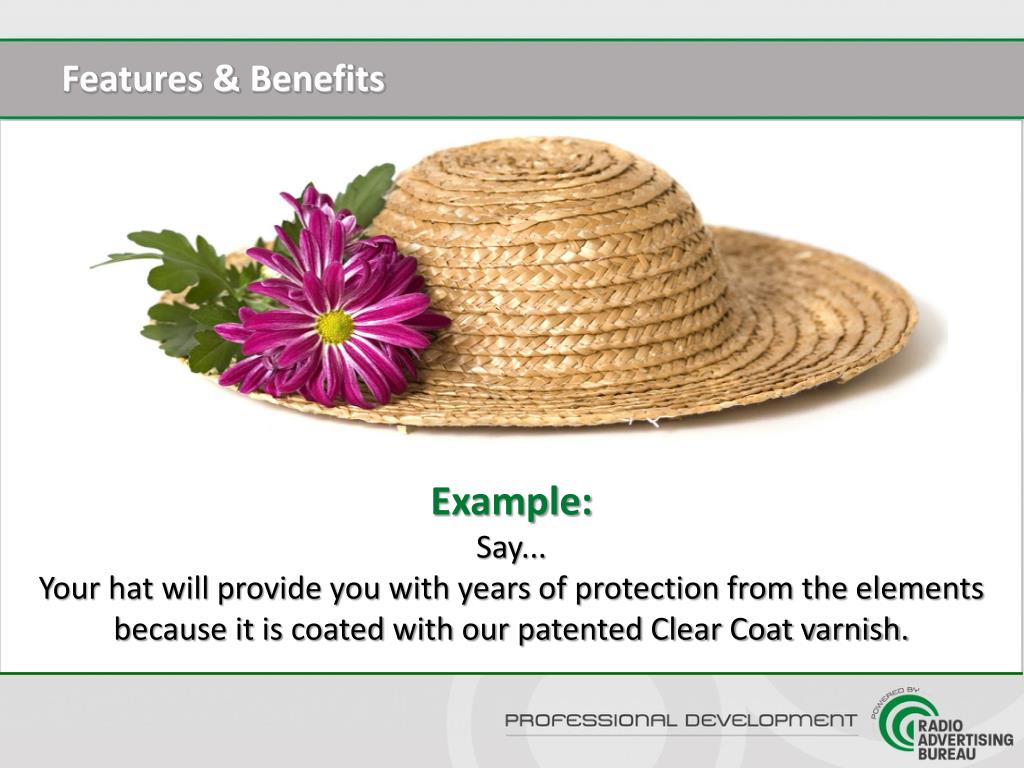 Features & Benefits

Example:
Say...
Your hat will provide you with years of protection from the elements because it is coated with our patented Clear Coat varnish.

PROFESSIONAL DEVELOPMENT

POWERED BY
RADIO ADVERTISING BUREAU